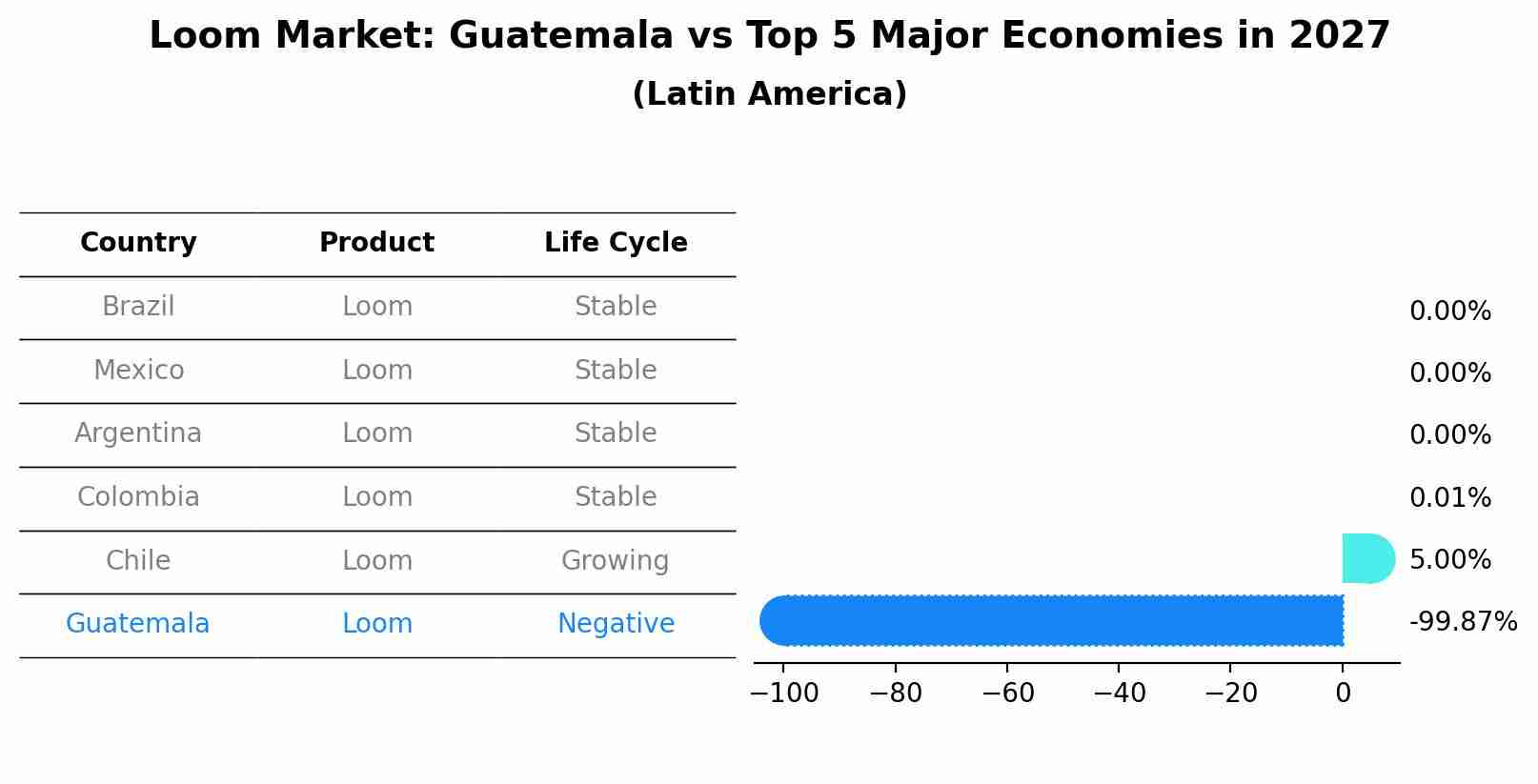 Loom Market: Guatemala vs Top 5 Major Economies in 2027
(Latin America)

| Country | Product | Life Cycle |
|---|---|---|
| Brazil | Loom | Stable |
| Mexico | Loom | Stable |
| Argentina | Loom | Stable |
| Colombia | Loom | Stable |
| Chile | Loom | Growing |
| Guatemala | Loom | Negative |

0.00%
0.00%
0.00%
0.01%
5.00%
-99.87%

−100 −80 −60 −40 −20 0